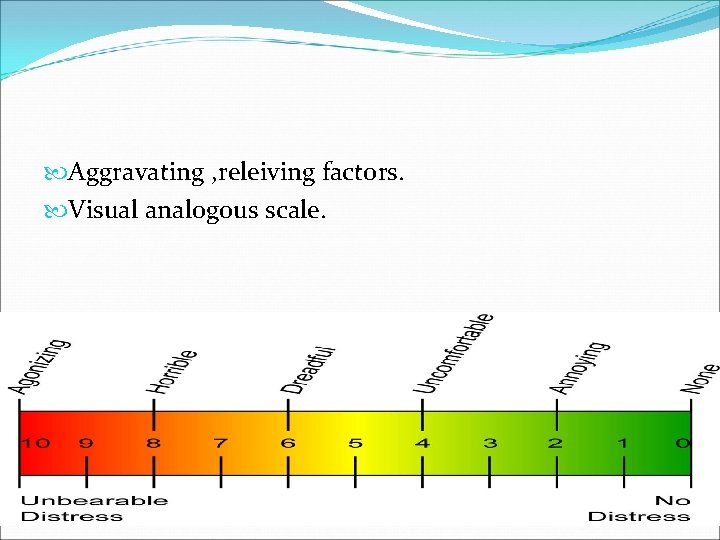 Aggravating ,releiving factors.
Visual analogous scale.

Agonizing
Horrible
Dreadful
Uncomfortable
Annoying
None

10 9 8 7 6 5 4 3 2 1 0

Unbearable Distress

No Distress